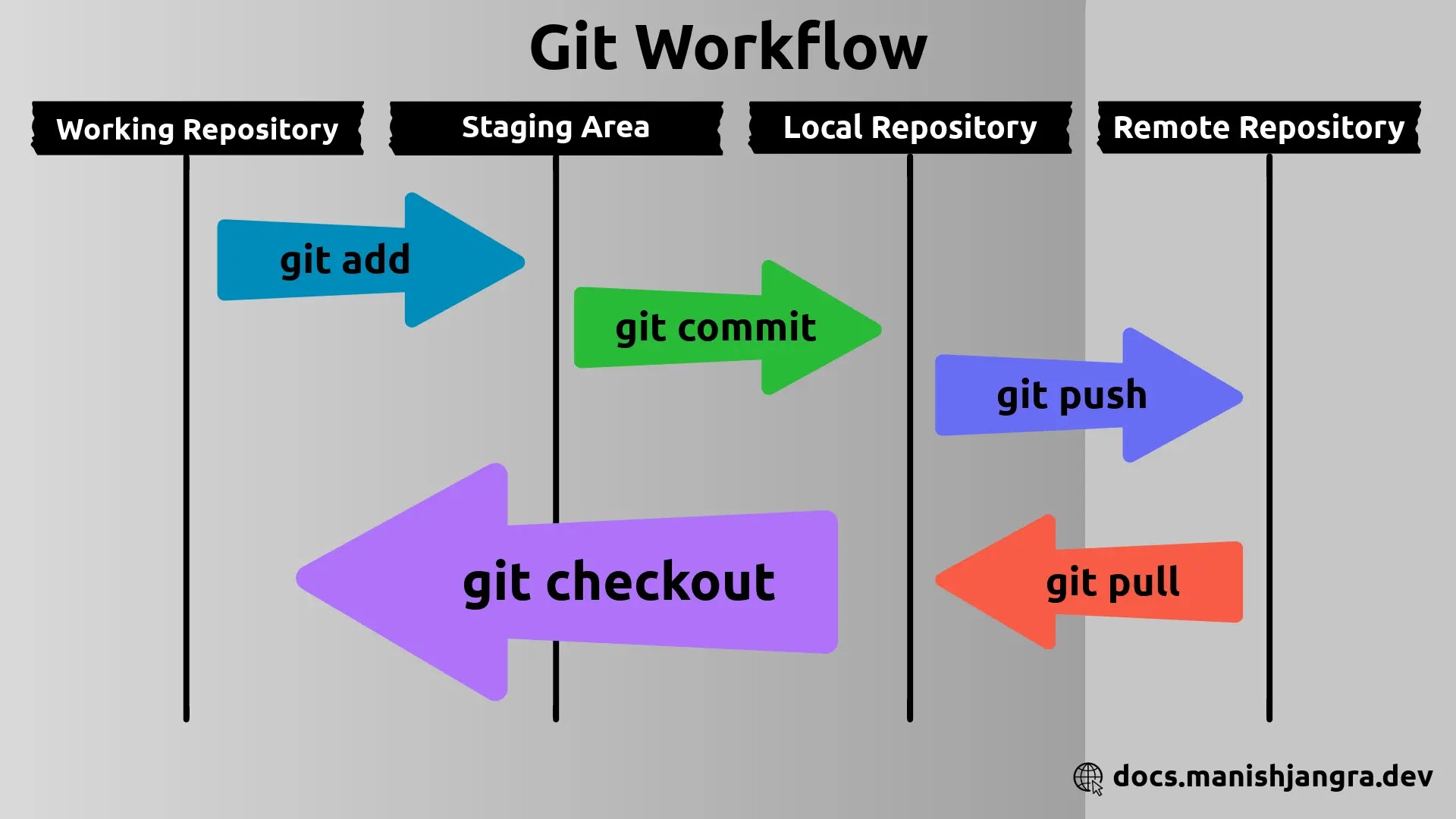 Git Workflow

Working Repository

Staging Area

Local Repository

Remote Repository

git add

git commit

git push

git checkout

git pull

docs.manishjangra.dev